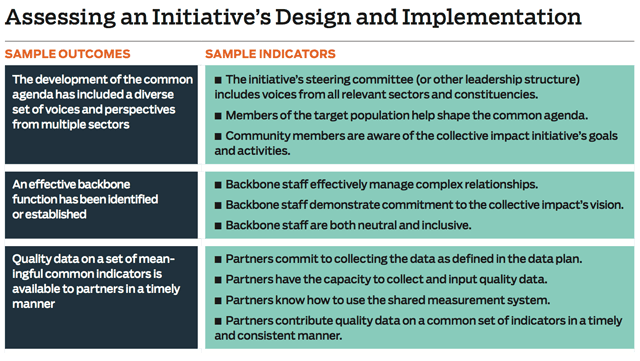 Assessing an Initiative's Design and Implementation

| SAMPLE OUTCOMES | SAMPLE INDICATORS |
|---|---|
| The development of the common agenda has included a diverse set of voices and perspectives from multiple sectors | ■ The initiative's steering committee (or other leadership structure) includes voices from all relevant sectors and constituencies. ■ Members of the target population help shape the common agenda. ■ Community members are aware of the collective impact initiative's goals and activities. |
| An effective backbone function has been identified or established | ■ Backbone staff effectively manage complex relationships. ■ Backbone staff demonstrate commitment to the collective impact's vision. ■ Backbone staff are both neutral and inclusive. |
| Quality data on a set of meaningful common indicators is available to partners in a timely manner | ■ Partners commit to collecting the data as defined in the data plan. ■ Partners have the capacity to collect and input quality data. ■ Partners know how to use the shared measurement system. ■ Partners contribute quality data on a common set of indicators in a timely and consistent manner. |